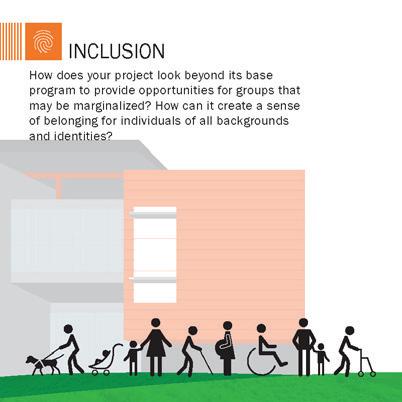 INCLUSION

How does your project look beyond its base program to provide opportunities for groups that may be marginalized? How can it create a sense of belonging for individuals of all backgrounds and identities?